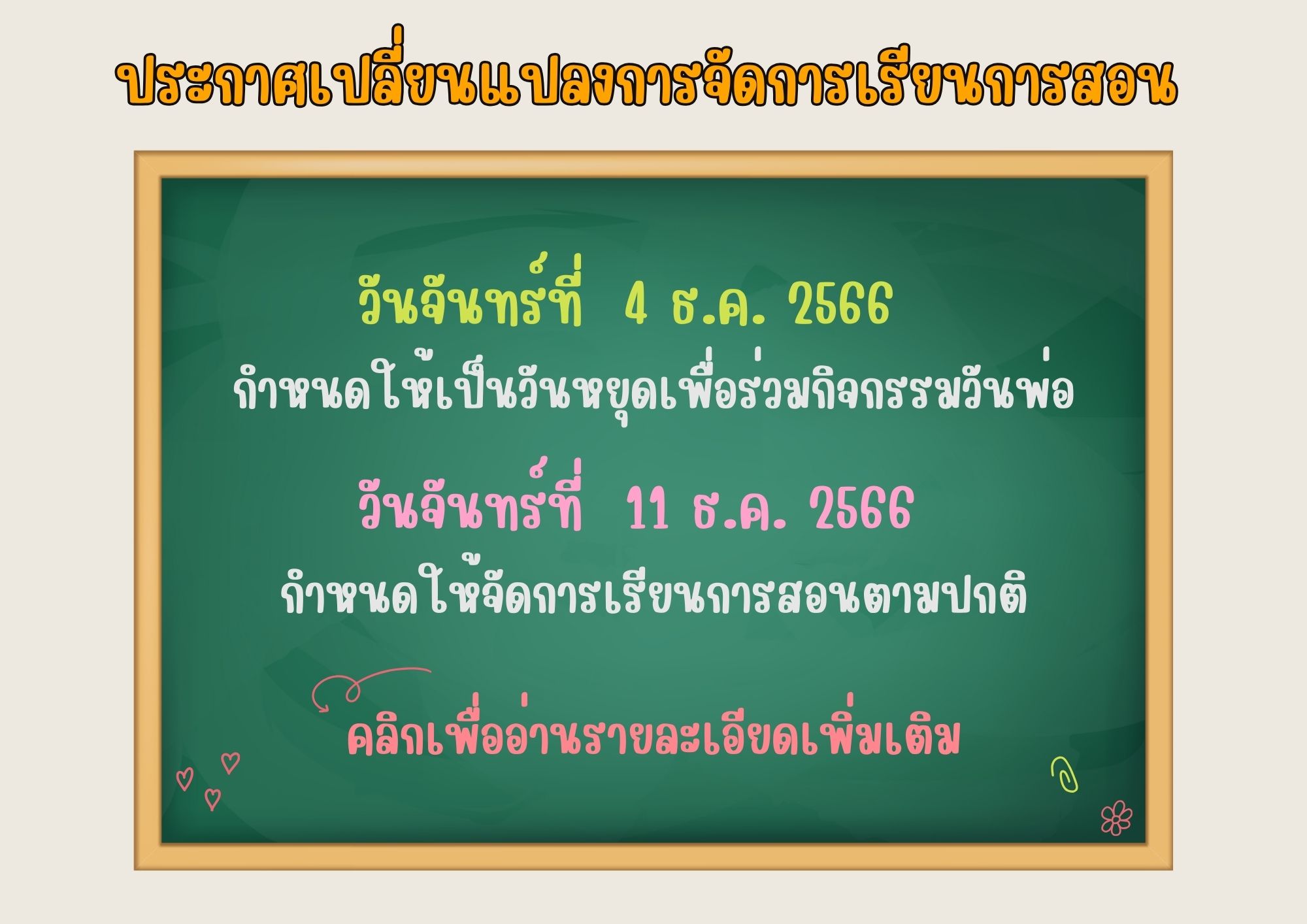 ประกาศเปลี่ยนแปลงการจัดการเรียนการสอน

วันจันทร์ที่ 4 ธ.ค. 2566

กำหนดให้เป็นวันหยุดเพื่อร่วมกิจกรรมวันพ่อ

วันจันทร์ที่ 11 ธ.ค. 2566

กำหนดให้จัดการเรียนการสอนตามปกติ

คลิกเพื่ออ่านรายละเอียดเพิ่มเติม